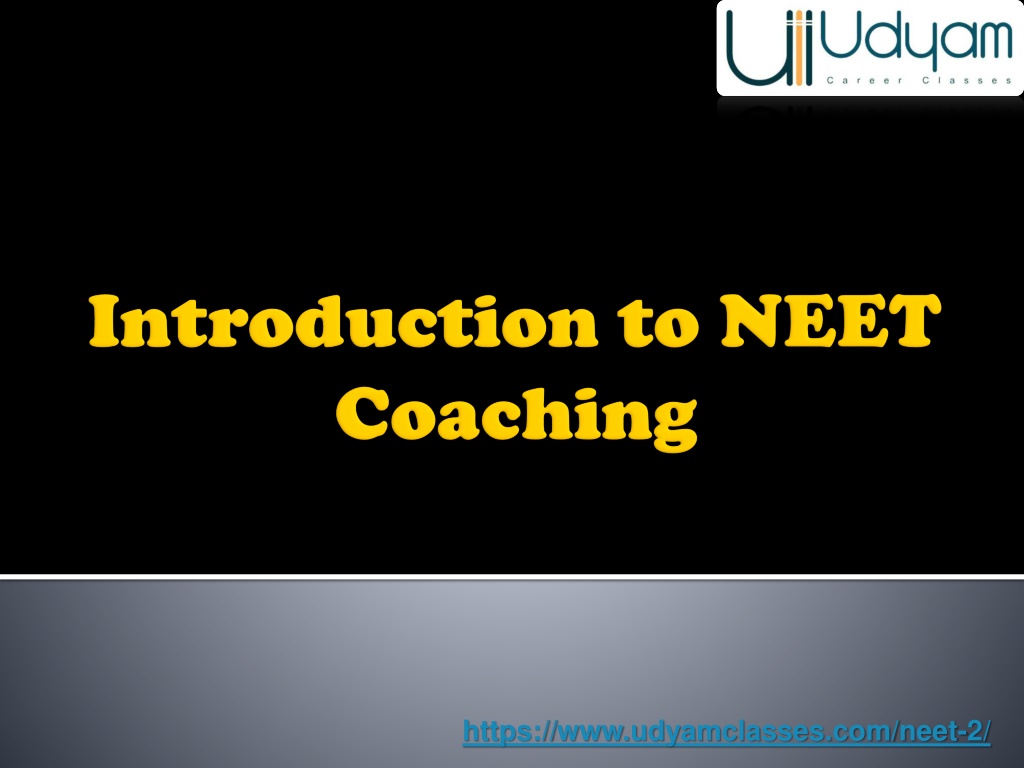 Udyam
Career Classes

Introduction to NEET Coaching

https://www.udyamclasses.com/neet-2/